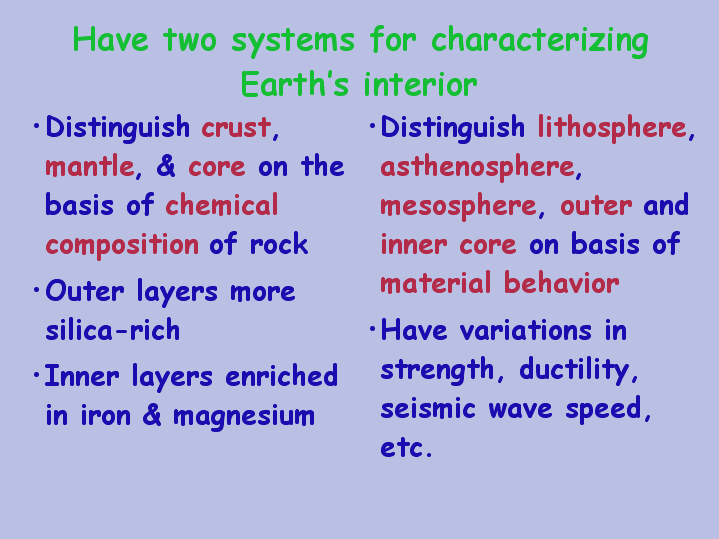 Have two systems for characterizing Earth's interior

• Distinguish crust, mantle, & core on the basis of chemical composition of rock

• Outer layers more silica-rich

• Inner layers enriched in iron & magnesium

• Distinguish lithosphere, asthenosphere, mesosphere, outer and inner core on basis of material behavior

• Have variations in strength, ductility, seismic wave speed, etc.